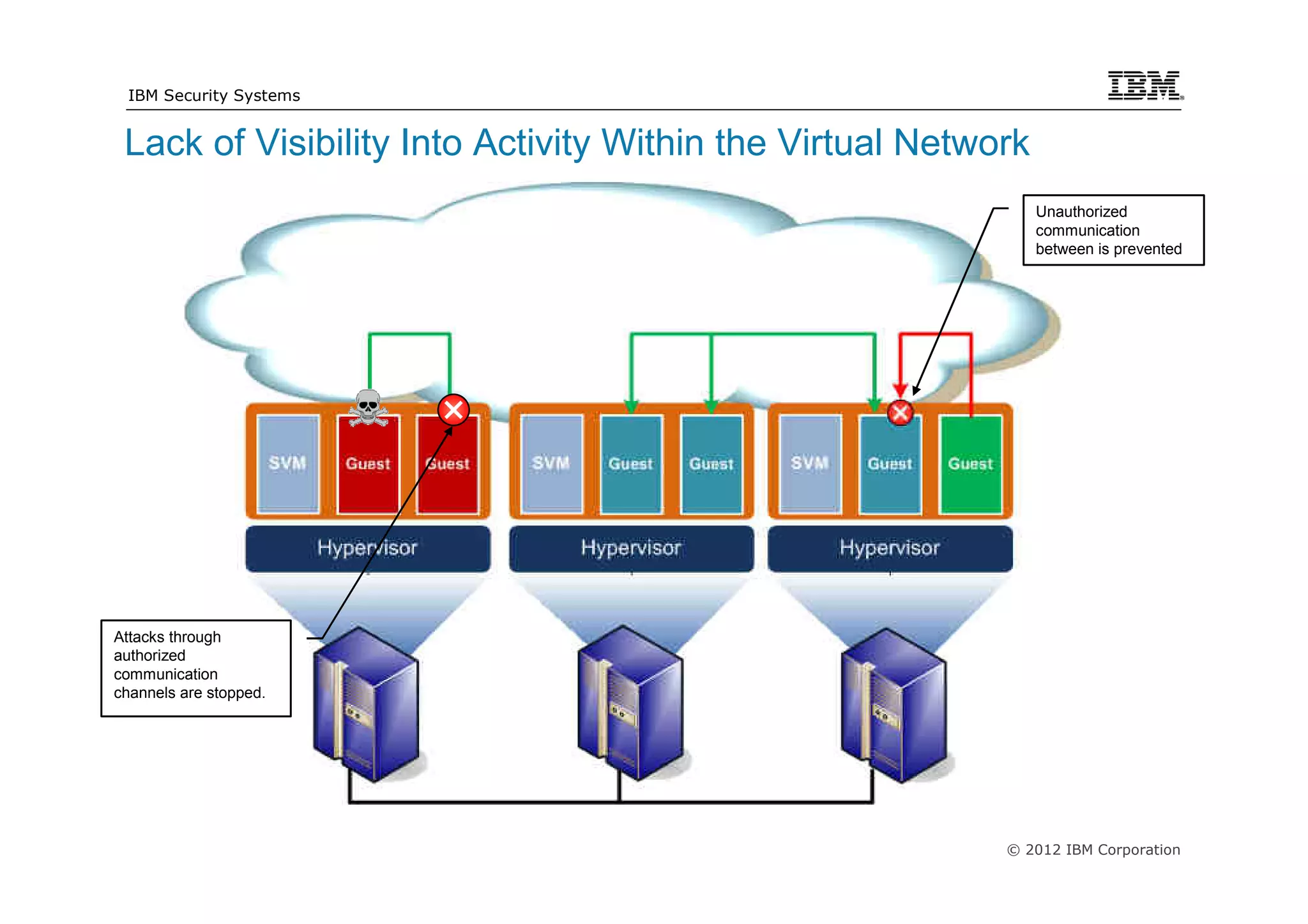 IBM Security Systems

IBM

Lack of Visibility Into Activity Within the Virtual Network

Unauthorized communication between is prevented

SVM

Guest

Guest

SVM

Guest

Guest

SVM

Guest

Guest

Hypervisor

Hypervisor

Hypervisor

Attacks through authorized communication channels are stopped.

© 2012 IBM Corporation